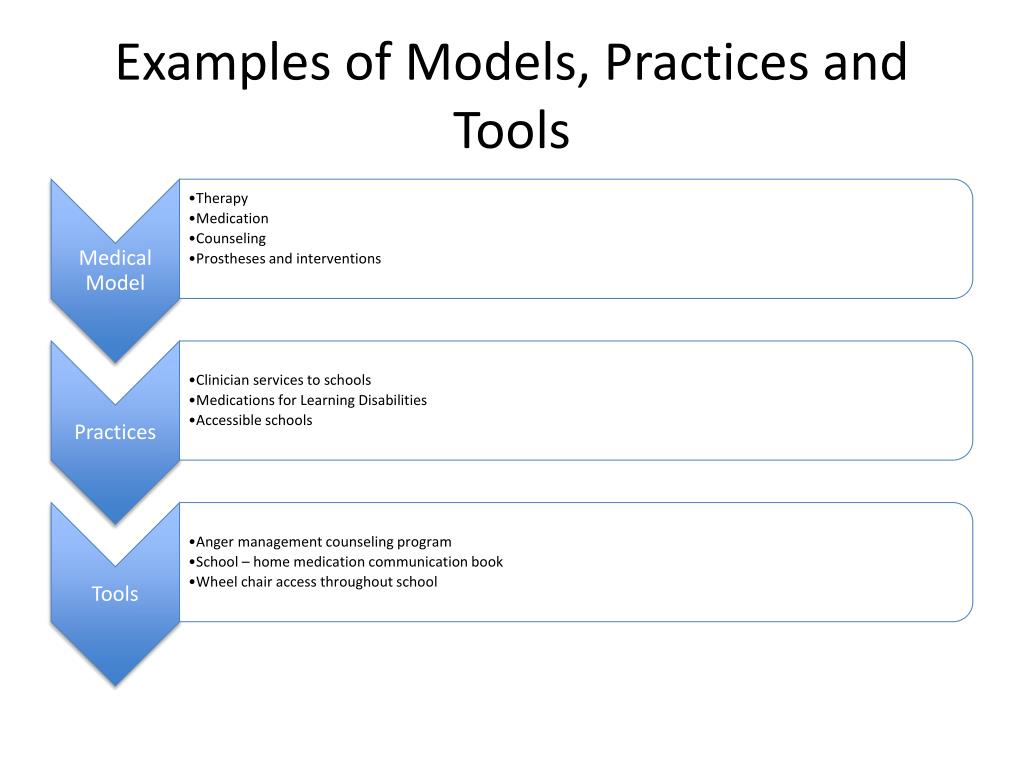 Examples of Models, Practices and Tools

Medical Model

•Therapy
•Medication
•Counseling
•Prostheses and interventions

Practices

•Clinician services to schools
•Medications for Learning Disabilities
•Accessible schools

Tools

•Anger management counseling program
•School – home medication communication book
•Wheel chair access throughout school